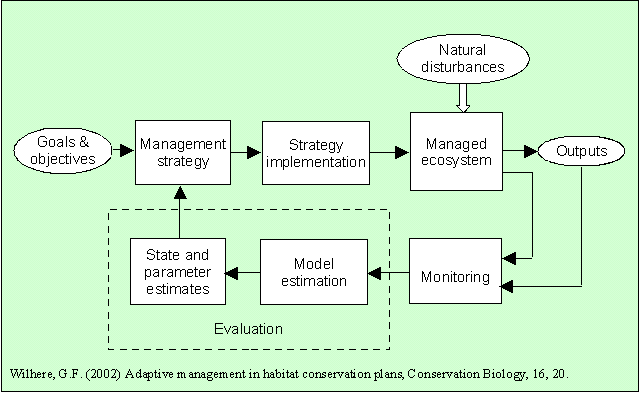 Natural disturbances

Goals & objectives

Management strategy

Strategy implementation

Managed ecosystem

Outputs

State and parameter estimates

Model estimation

Monitoring

Evaluation

Wilhere, G.F. (2002) Adaptive management in habitat conservation plans, Conservation Biology, 16, 20.